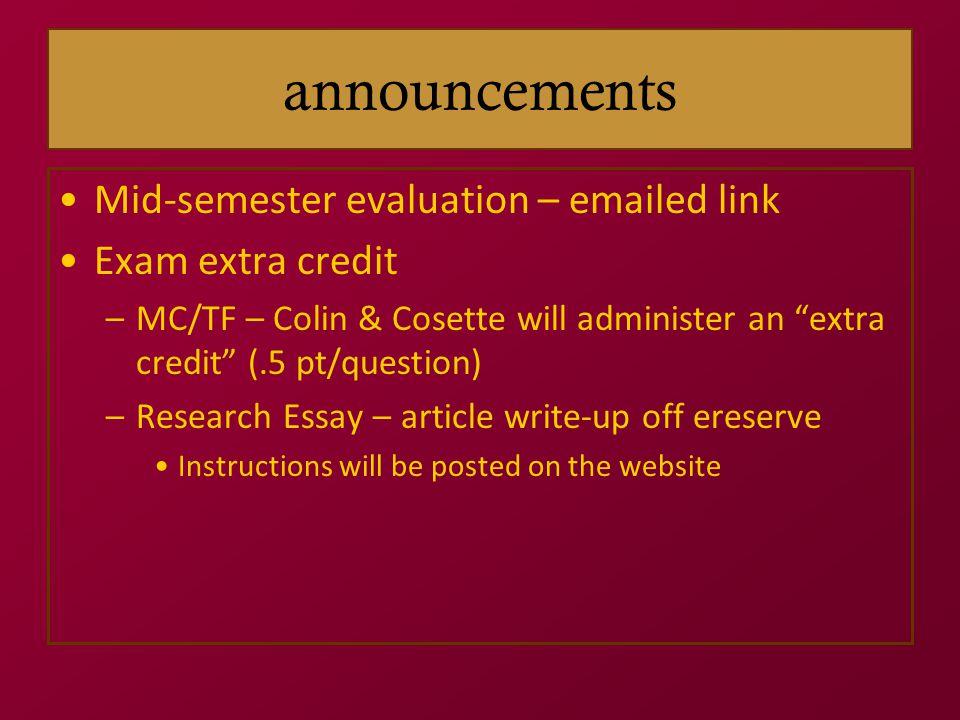 announcements

• Mid-semester evaluation – emailed link
• Exam extra credit
– MC/TF – Colin & Cosette will administer an “extra credit” (.5 pt/question)
– Research Essay – article write-up off ereserve
• Instructions will be posted on the website